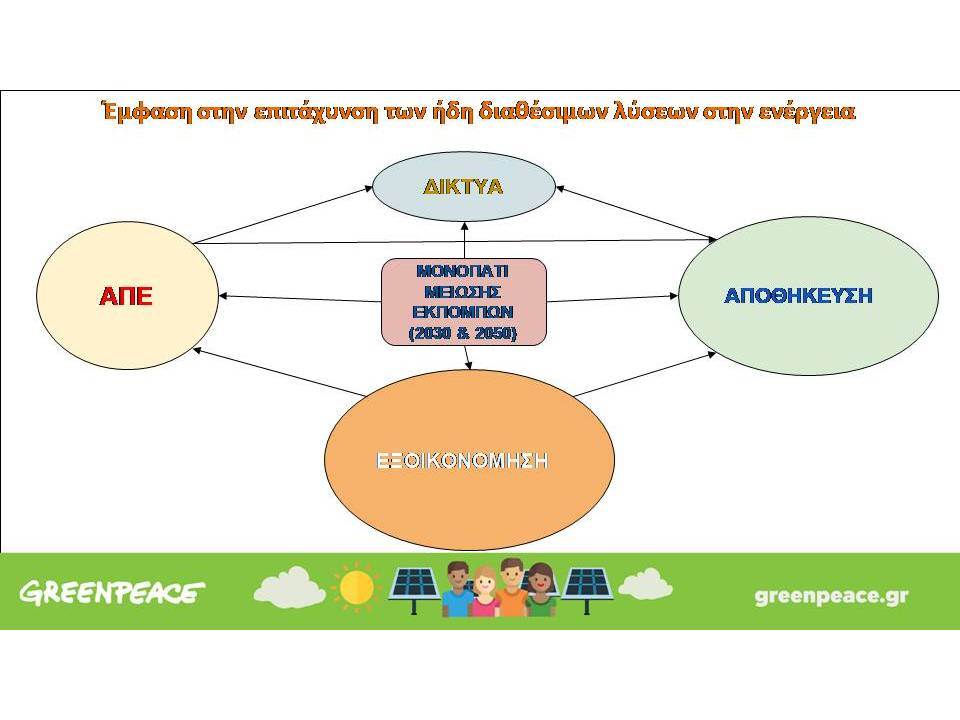 Έμφαση στην επιτάχυνση των ήδη διαθέσιμων λύσεων στην ενέργεια

ΔΙΚΤΥΑ

ΑΠΕ

ΜΟΝΟΠΑΤΙ ΜΕΙΩΣΗΣ ΕΚΠΟΜΠΩΝ (2030 & 2050)

ΑΠΟΘΗΚΕΥΣΗ

ΕΞΟΙΚΟΝΟΜΗΣΗ

GREENPEACE

greenpeace.gr